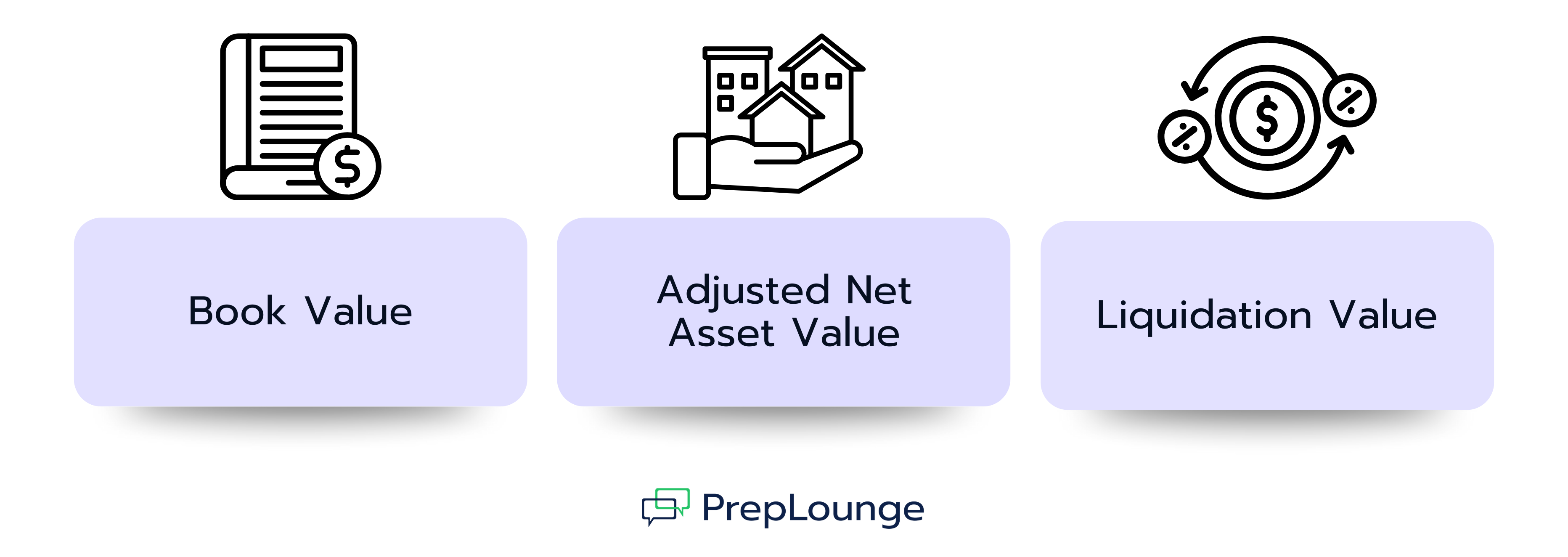 Book Value

Adjusted Net Asset Value

Liquidation Value

PrepLounge